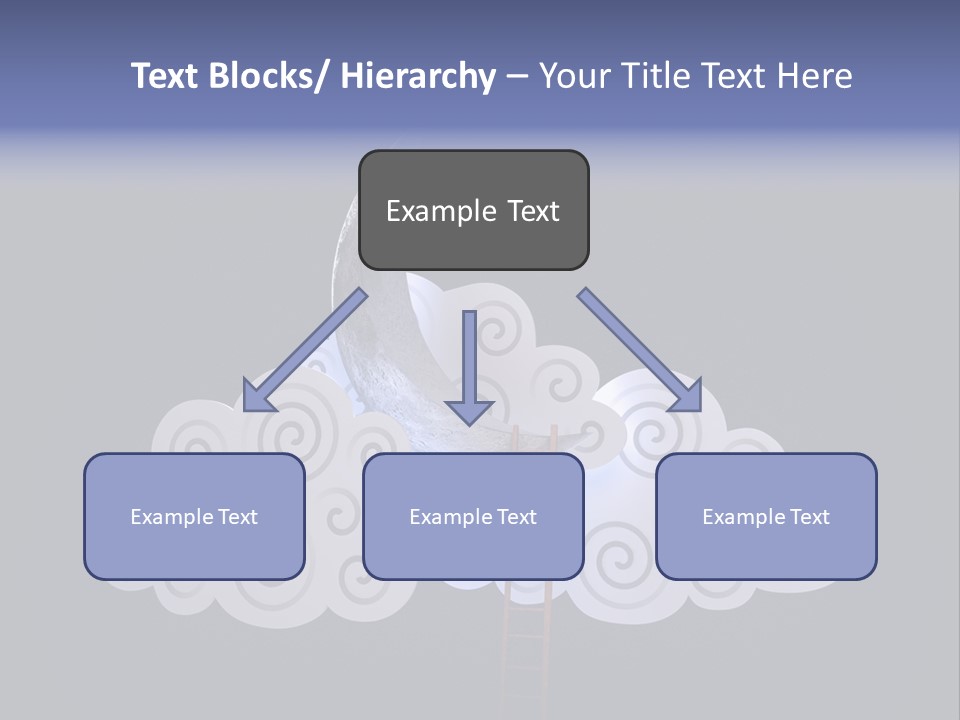 Text Blocks/ Hierarchy – Your Title Text Here

Example Text

Example Text

Example Text

Example Text